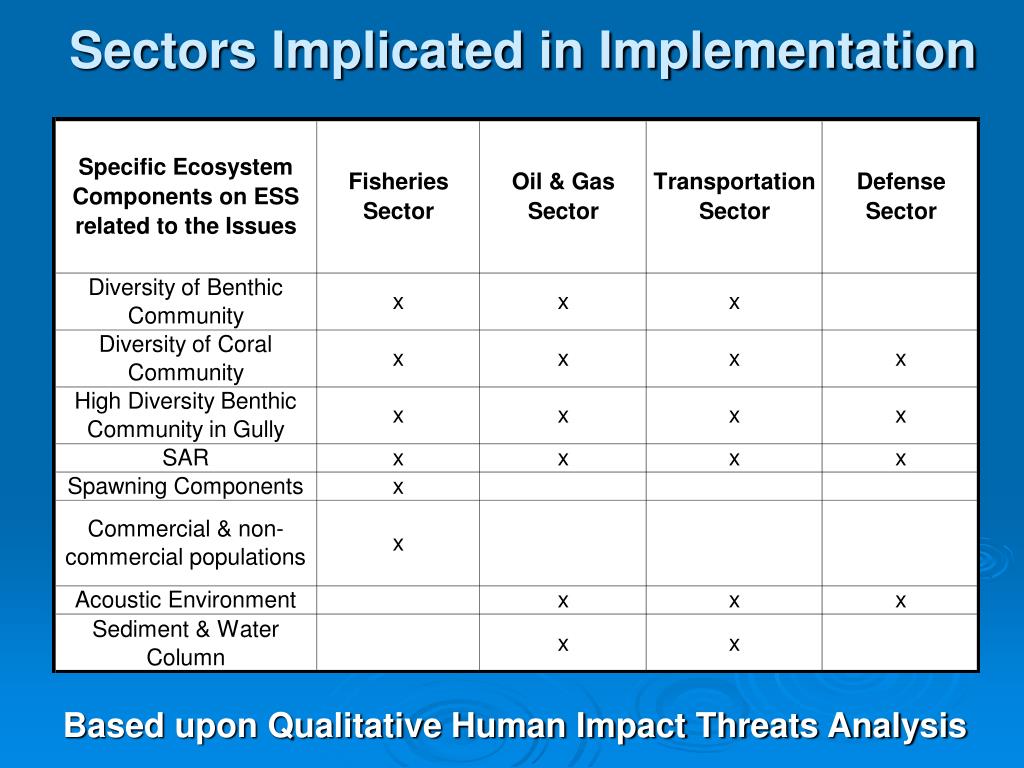 Sectors Implicated in Implementation

| Specific Ecosystem Components on ESS related to the Issues | Fisheries Sector | Oil & Gas Sector | Transportation Sector | Defense Sector |
|---|---|---|---|---|
| Diversity of Benthic Community | x | x | x | |
| Diversity of Coral Community | x | x | x | x |
| High Diversity Benthic Community in Gully | x | x | x | x |
| SAR | x | x | x | x |
| Spawning Components | x | | | |
| Commercial & non-commercial populations | x | | | |
| Acoustic Environment | | x | x | x |
| Sediment & Water Column | | x | x | |

Based upon Qualitative Human Impact Threats Analysis